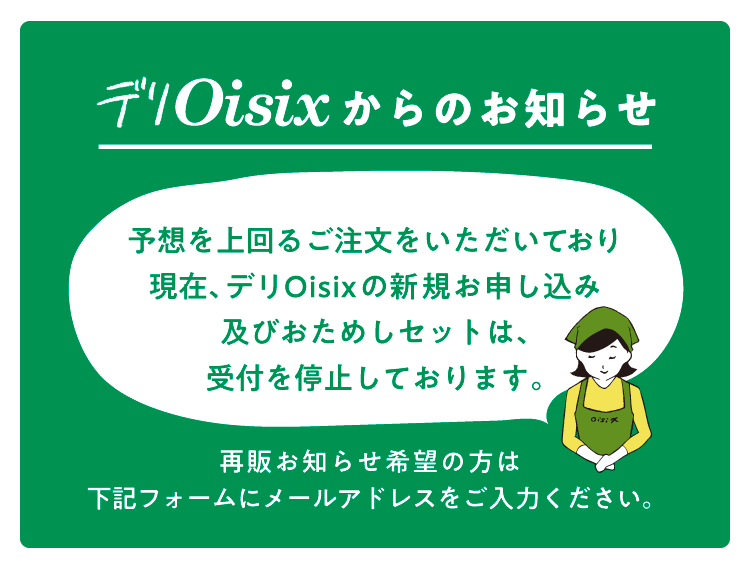 デリOisixからのお知らせ

予想を上回るご注文をいただいており
現在、デリOisixの新規お申し込み
及びおためしセットは、
受付を停止しております。

Oisix

再販お知らせ希望の方は
下記フォームにメールアドレスをご入力ください。